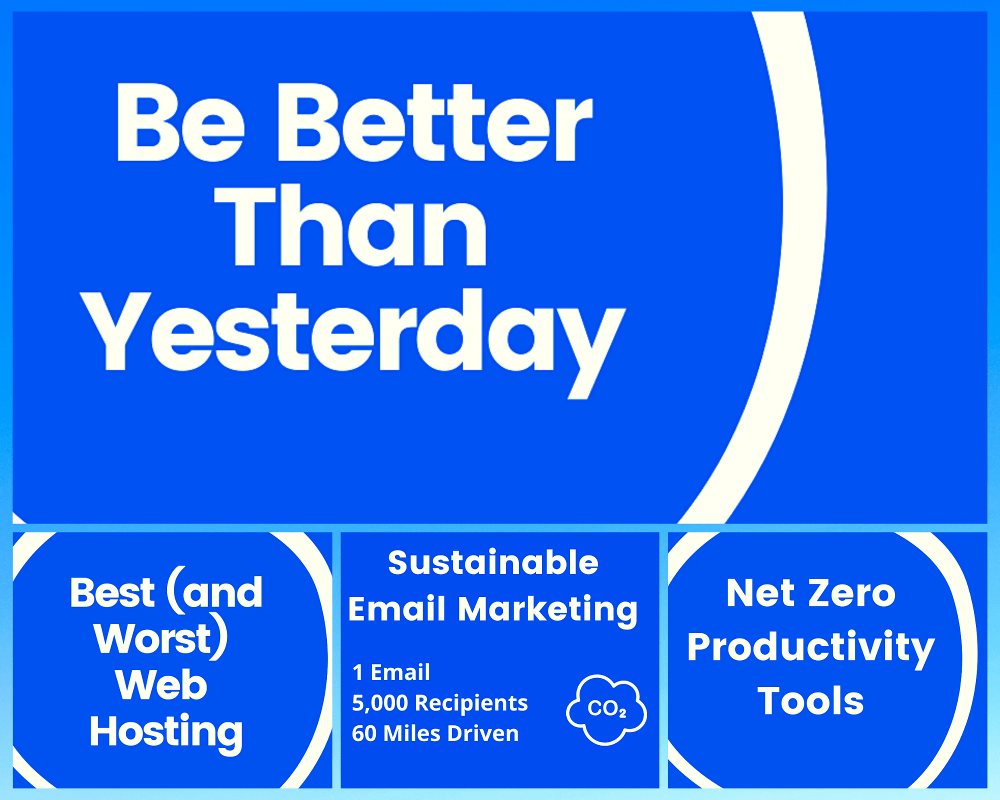 Be Better Than Yesterday

Best (and Worst) Web Hosting

Sustainable Email Marketing

1 Email
5,000 Recipients
60 Miles Driven

$CO_2$

Net Zero Productivity Tools